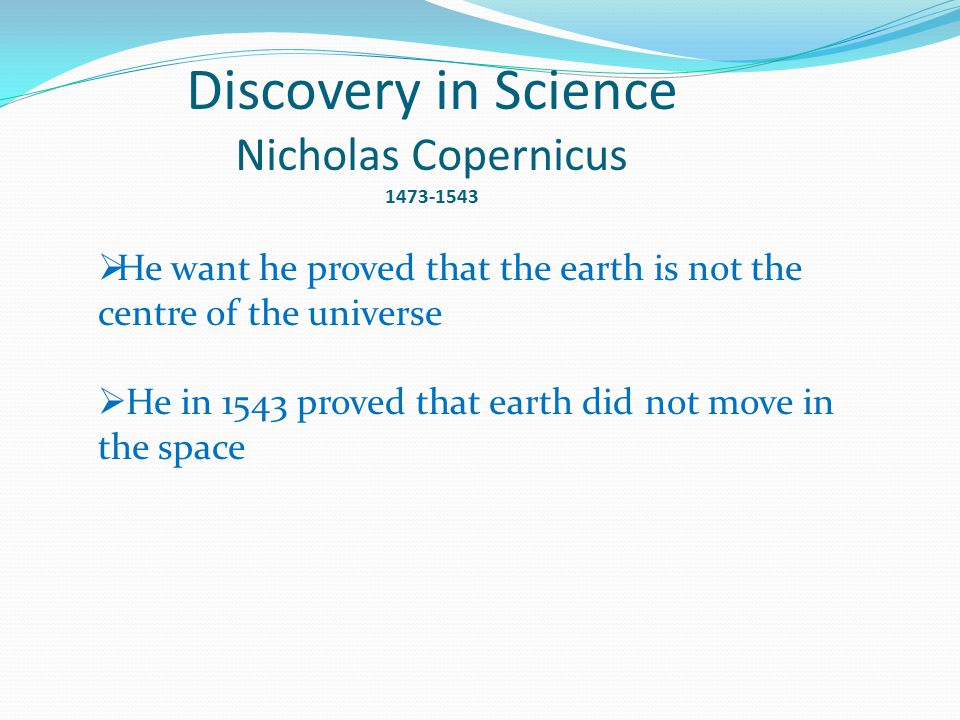 Discovery in Science
Nicholas Copernicus
1473-1543

➢He want he proved that the earth is not the centre of the universe

➢He in 1543 proved that earth did not move in the space